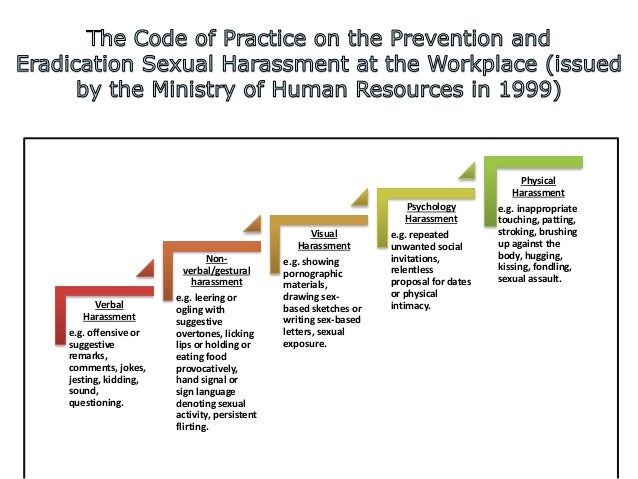 The Code of Practice on the Prevention and Eradication Sexual Harassment at the Workplace (issued by the Ministry of Human Resources in 1999)

Verbal Harassment
e.g. offensive or suggestive remarks, comments, jokes, jesting, kidding, sound, questioning.

Non-verbal/gestural harassment
e.g. leering or ogling with suggestive overtones, licking lips or holding or eating food provocatively, hand signal or sign language denoting sexual activity, persistent flirting.

Visual Harassment
e.g. showing pornographic materials, drawing sex-based sketches or writing sex-based letters, sexual exposure.

Psychology Harassment
e.g. repeated unwanted social invitations, relentless proposal for dates or physical intimacy.

Physical Harassment
e.g. inappropriate touching, patting, stroking, brushing up against the body, hugging, kissing, fondling, sexual assault.